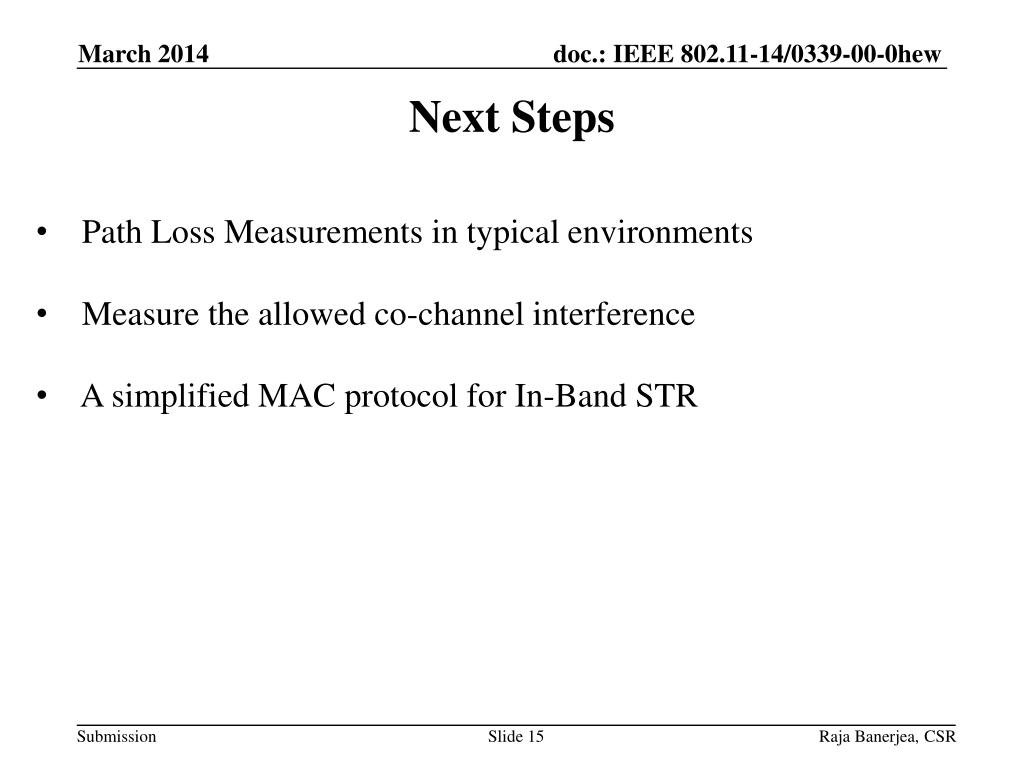 March 2014

doc.: IEEE 802.11-14/0339-00-0hew

Next Steps

• Path Loss Measurements in typical environments

• Measure the allowed co-channel interference

• A simplified MAC protocol for In-Band STR

Submission

Slide 15

Raja Banerjea, CSR